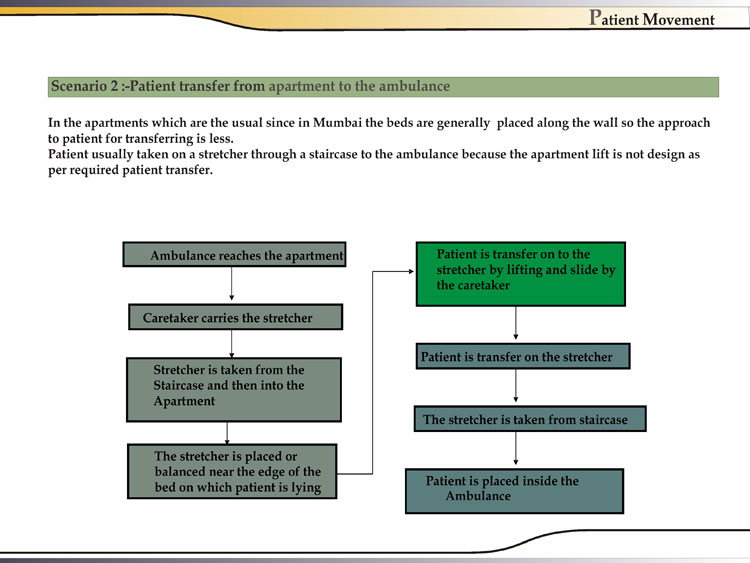 Patient Movement

Scenario 2 :-Patient transfer from apartment to the ambulance

In the apartments which are the usual since in Mumbai the beds are generally placed along the wall so the approach to patient for transferring is less.
Patient usually taken on a stretcher through a staircase to the ambulance because the apartment lift is not design as per required patient transfer.

Ambulance reaches the apartment

Caretaker carries the stretcher

Stretcher is taken from the Staircase and then into the Apartment

The stretcher is placed or balanced near the edge of the bed on which patient is lying

Patient is transfer on to the stretcher by lifting and slide by the caretaker

Patient is transfer on the stretcher

The stretcher is taken from staircase

Patient is placed inside the Ambulance